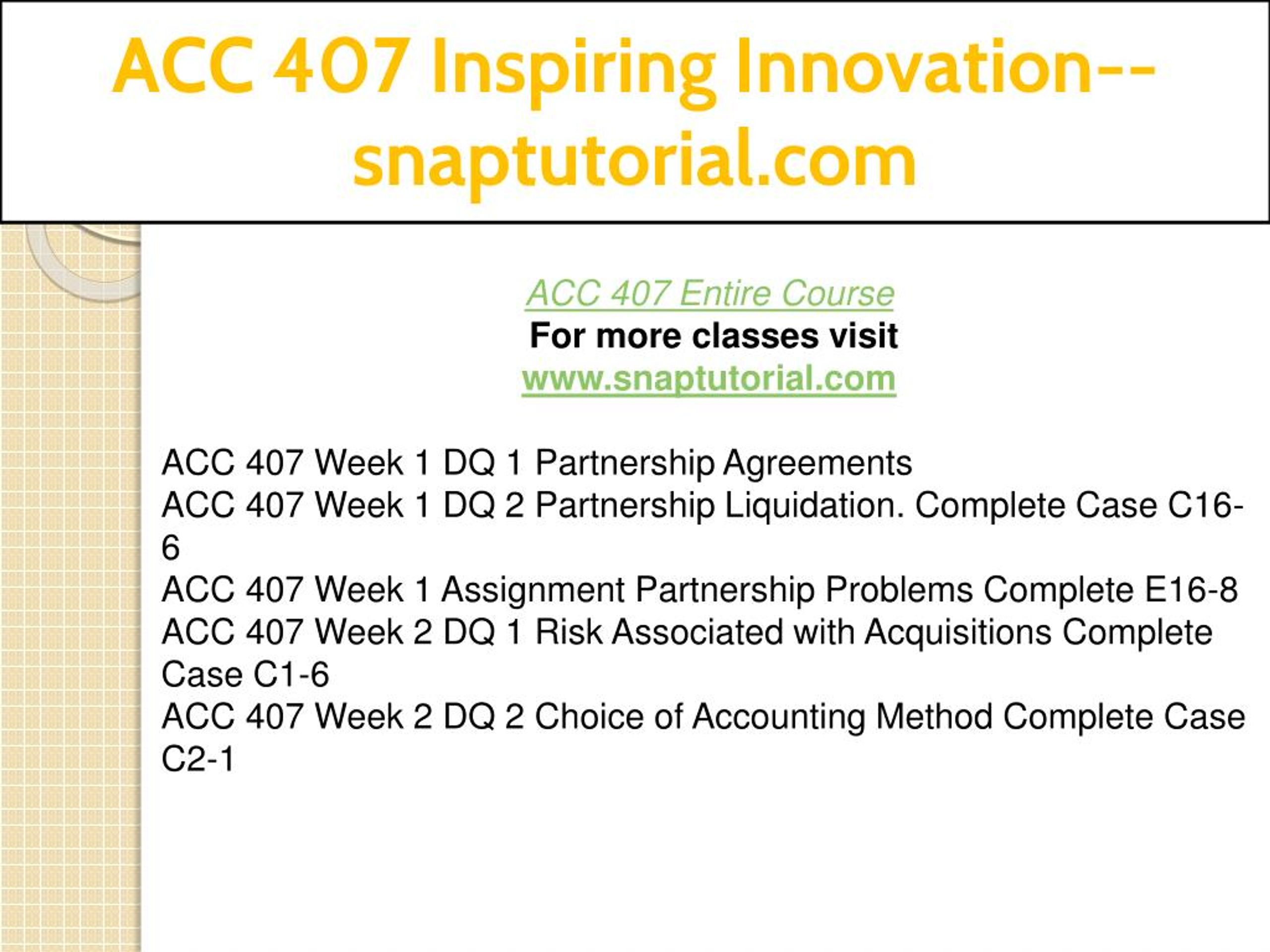 ACC 407 Inspiring Innovation--snaptutorial.com

ACC 407 Entire Course
For more classes visit
www.snaptutorial.com

ACC 407 Week 1 DQ 1 Partnership Agreements
ACC 407 Week 1 DQ 2 Partnership Liquidation. Complete Case C16-6
ACC 407 Week 1 Assignment Partnership Problems Complete E16-8
ACC 407 Week 2 DQ 1 Risk Associated with Acquisitions Complete Case C1-6
ACC 407 Week 2 DQ 2 Choice of Accounting Method Complete Case C2-1